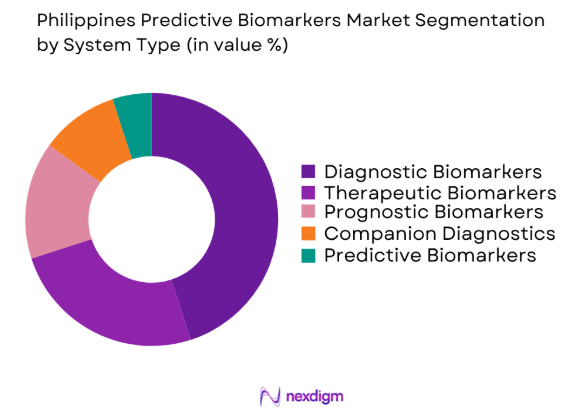 Philippines Predictive Biomarkers Market Segmentation by System Type (in value %)

Diagnostic Biomarkers
Therapeutic Biomarkers
Prognostic Biomarkers
Companion Diagnostics
Predictive Biomarkers

nexdigm